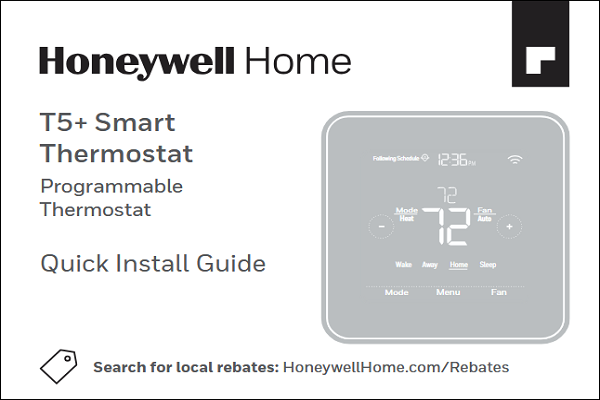 Honeywell Home

T5+ Smart Thermostat

Programmable Thermostat

Quick Install Guide

Following Schedule 12:36 PM

72

Mode Heat

72

Fan Auto

−

+

Wake Away Home Sleep

Mode Menu Fan

Search for local rebates: HoneywellHome.com/Rebates